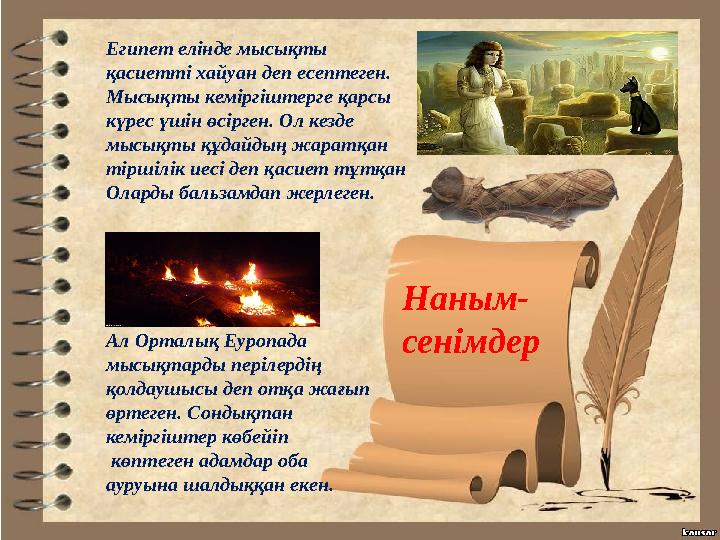 Египет елінде мысықты қасиетті хайуан деп есептеген. Мысықты кеміргіштерге қарсы күрес үшін өсірген. Ол кезде мысықты құдайдың жаратқан тіршілік иесі деп қасиет тұтқан Оларды бальзамдап жерлеген.

Наным-сенімдер

Ал Орталық Еуропада мысықтарды перілердің қолдаушысы деп отқа жағып өртеген. Сондықтан кеміргіштер көбейіп көптеген адамдар оба ауруына шалдыққан екен.

Kausar